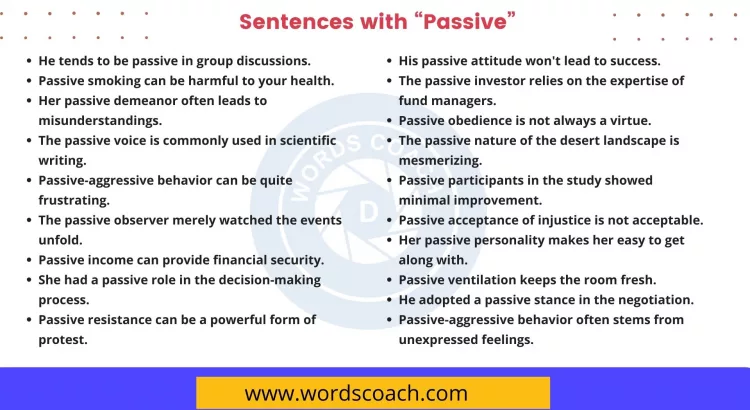 Sentences with “Passive”

- He tends to be passive in group discussions.
- Passive smoking can be harmful to your health.
- Her passive demeanor often leads to misunderstandings.
- The passive voice is commonly used in scientific writing.
- Passive-aggressive behavior can be quite frustrating.
- The passive observer merely watched the events unfold.
- Passive income can provide financial security.
- She had a passive role in the decision-making process.
- Passive resistance can be a powerful form of protest.

- His passive attitude won't lead to success.
- The passive investor relies on the expertise of fund managers.
- Passive obedience is not always a virtue.
- The passive nature of the desert landscape is mesmerizing.
- Passive participants in the study showed minimal improvement.
- Passive acceptance of injustice is not acceptable.
- Her passive personality makes her easy to get along with.
- Passive ventilation keeps the room fresh.
- He adopted a passive stance in the negotiation.
- Passive-aggressive behavior often stems from unexpressed feelings.

WORDS COACH

www.wordscoach.com